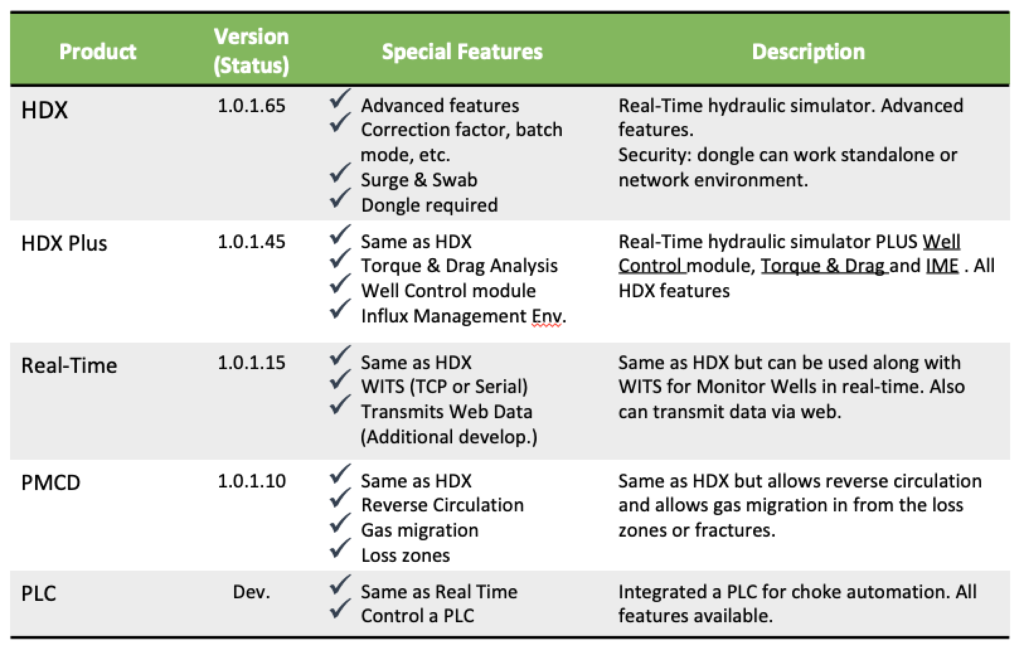 | Product | Version (Status) | Special Features | Description |
|---|---|---|---|
| HDX | 1.0.1.65 | ✓ Advanced features ✓ Correction factor, batch mode, etc. ✓ Surge & Swab ✓ Dongle required | Real-Time hydraulic simulator. Advanced features. Security: dongle can work standalone or network environment. |
| HDX Plus | 1.0.1.45 | ✓ Same as HDX ✓ Torque & Drag Analysis ✓ Well Control module ✓ Influx Management Env. | Real-Time hydraulic simulator PLUS Well Control module, Torque & Drag and IME . All HDX features |
| Real-Time | 1.0.1.15 | ✓ Same as HDX ✓ WITS (TCP or Serial) ✓ Transmits Web Data (Additional develop.) | Same as HDX but can be used along with WITS for Monitor Wells in real-time. Also can transmit data via web. |
| PMCD | 1.0.1.10 | ✓ Same as HDX ✓ Reverse Circulation ✓ Gas migration ✓ Loss zones | Same as HDX but allows reverse circulation and allows gas migration in from the loss zones or fractures. |
| PLC | Dev. | ✓ Same as Real Time ✓ Control a PLC | Integrated a PLC for choke automation. All features available. |